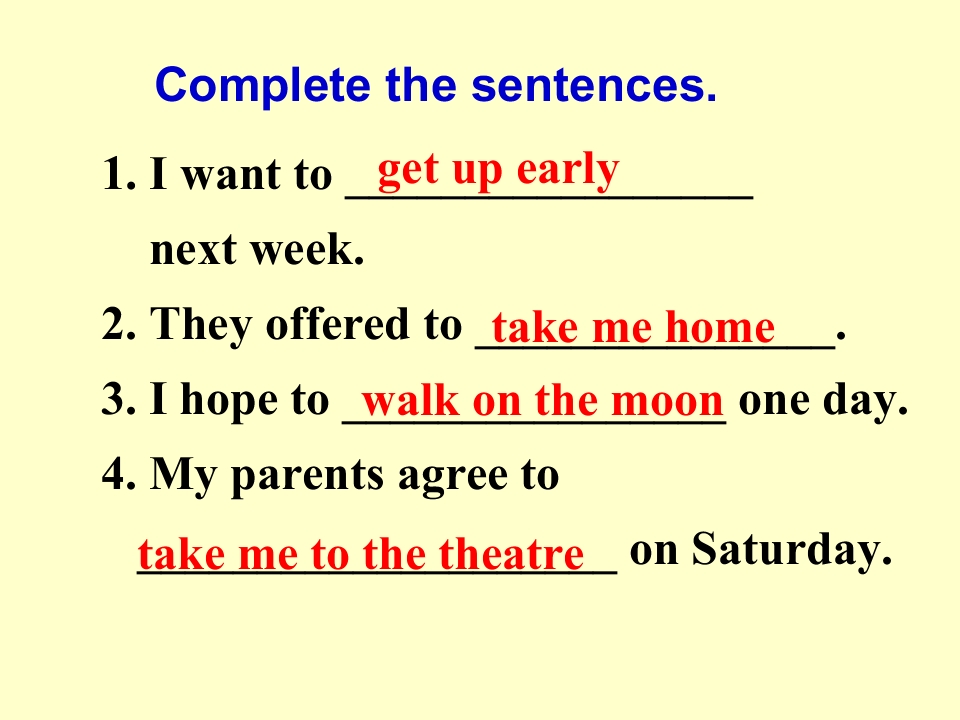 Complete the sentences.

1. I want to get up early next week.

2. They offered to take me home.

3. I hope to walk on the moon one day.

4. My parents agree to take me to the theatre on Saturday.